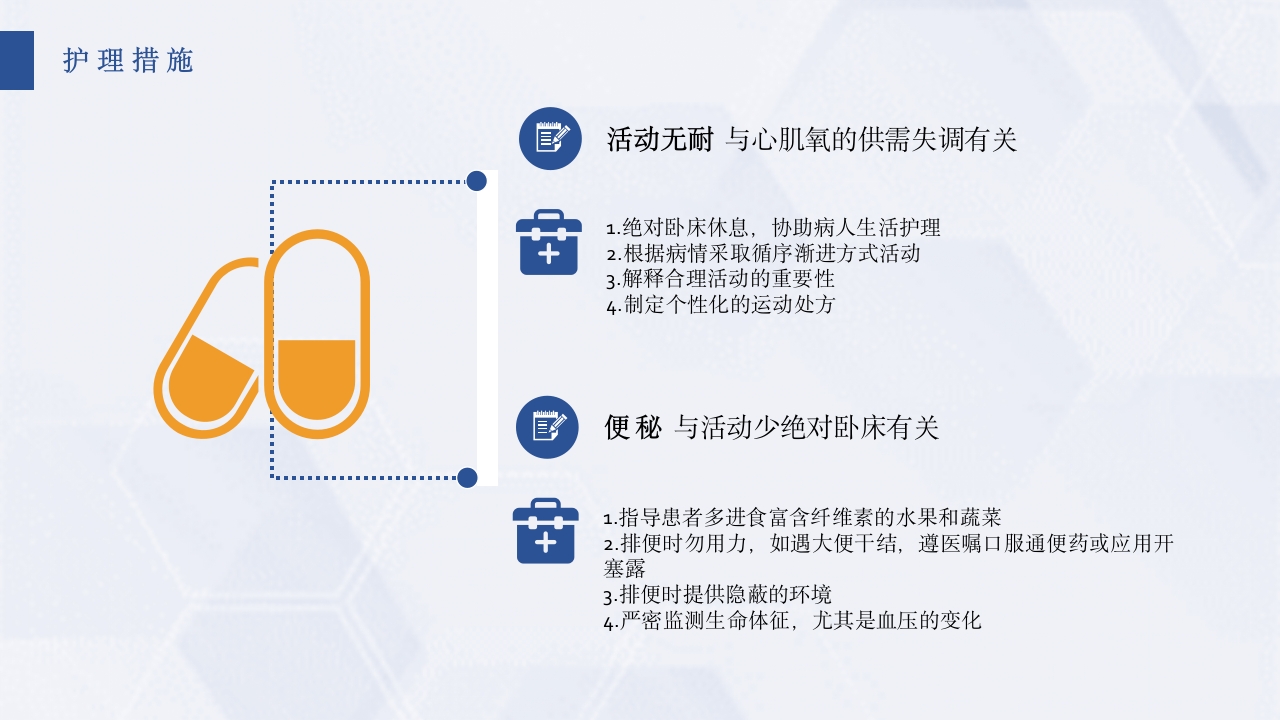 护理措施

活动无耐 与心肌氧的供需失调有关

1.绝对卧床休息，协助病人生活护理
2.根据病情采取循序渐进方式活动
3.解释合理活动的重要性
4.制定个性化的运动处方

便秘 与活动少绝对卧床有关

1.指导患者多进食富含纤维素的水果和蔬菜
2.排便时勿用力，如遇大便干结，遵医嘱口服通便药或应用开塞露
3.排便时提供隐蔽的环境
4.严密监测生命体征，尤其是血压的变化